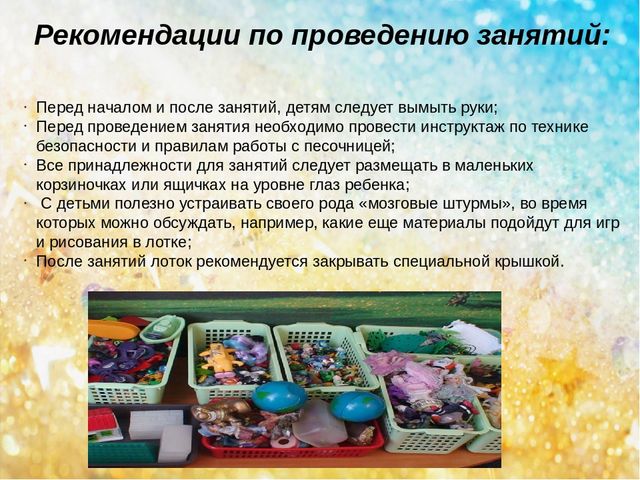 Рекомендации по проведению занятий:

· Перед началом и после занятий, детям следует вымыть руки;
· Перед проведением занятия необходимо провести инструктаж по технике безопасности и правилам работы с песочницей;
· Все принадлежности для занятий следует размещать в маленьких корзиночках или ящичках на уровне глаз ребенка;
· С детьми полезно устраивать своего рода «мозговые штурмы», во время которых можно обсуждать, например, какие еще материалы подойдут для игр и рисования в лотке;
· После занятий лоток рекомендуется закрывать специальной крышкой.